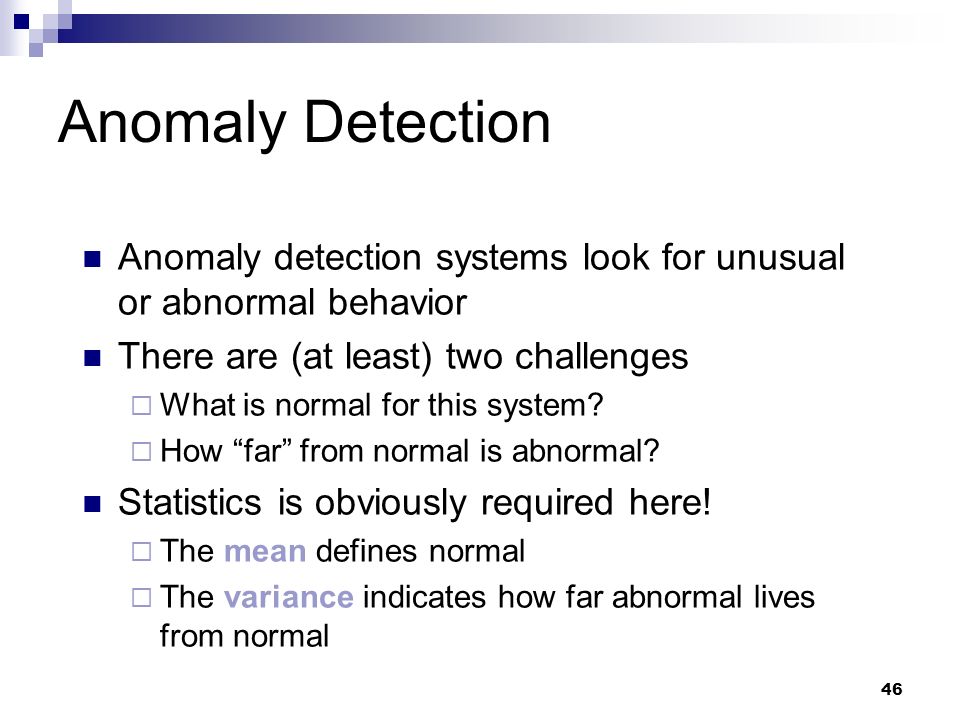 Anomaly Detection

- Anomaly detection systems look for unusual or abnormal behavior
- There are (at least) two challenges
  - What is normal for this system?
  - How “far” from normal is abnormal?
- Statistics is obviously required here!
  - The mean defines normal
  - The variance indicates how far abnormal lives from normal

46